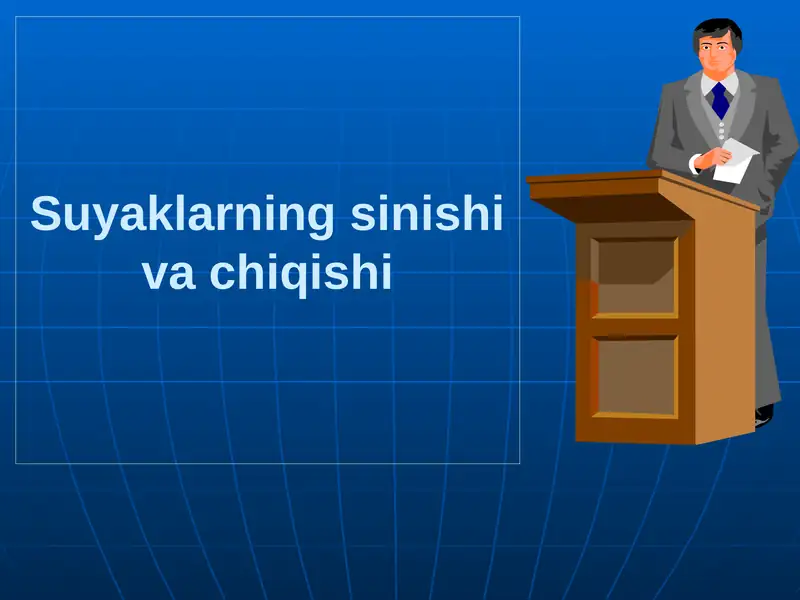 Suyaklarning sinishi va chiqishi